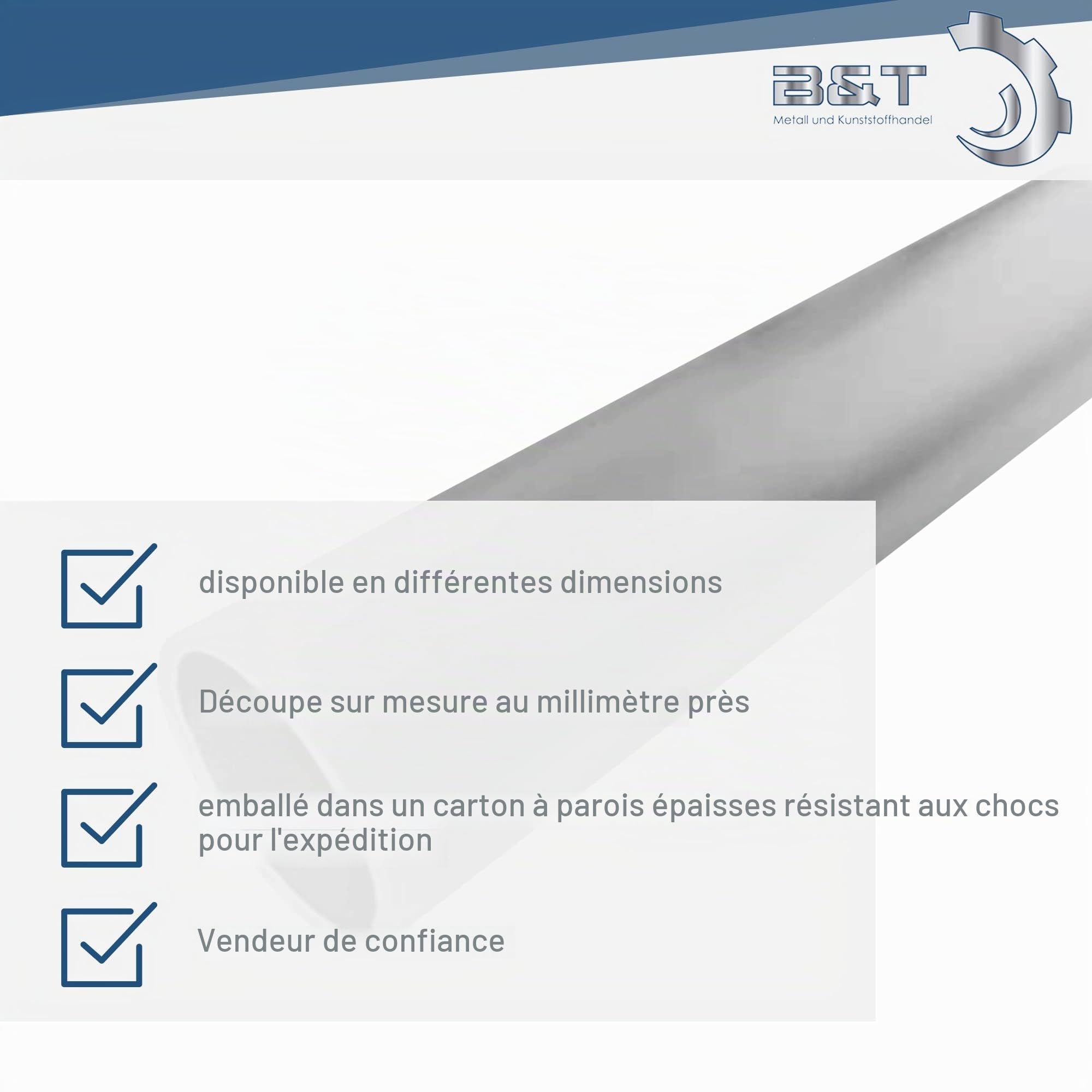 B&T
Metall und Kunststoffhandel

disponible en différentes dimensions

Découpe sur mesure au millimètre près

emballé dans un carton à parois épaisses résistant aux chocs pour l'expédition

Vendeur de confiance